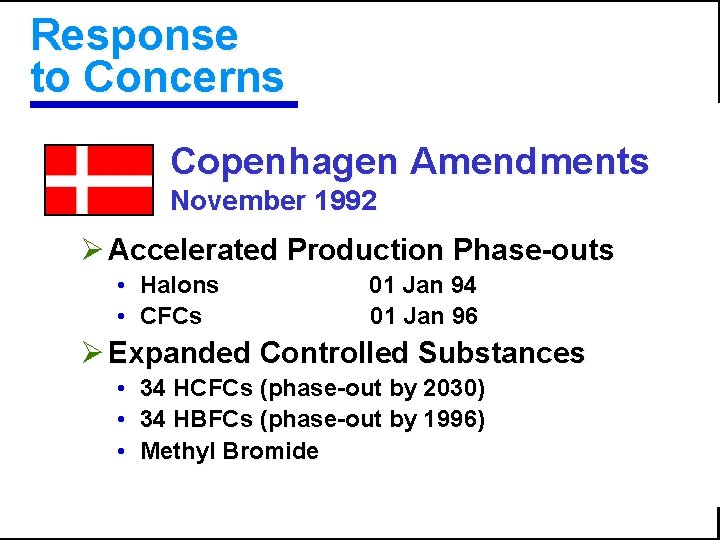 Response to Concerns

Copenhagen Amendments
November 1992

➢ Accelerated Production Phase-outs
• Halons 01 Jan 94
• CFCs 01 Jan 96

➢ Expanded Controlled Substances
• 34 HCFCs (phase-out by 2030)
• 34 HBFCs (phase-out by 1996)
• Methyl Bromide